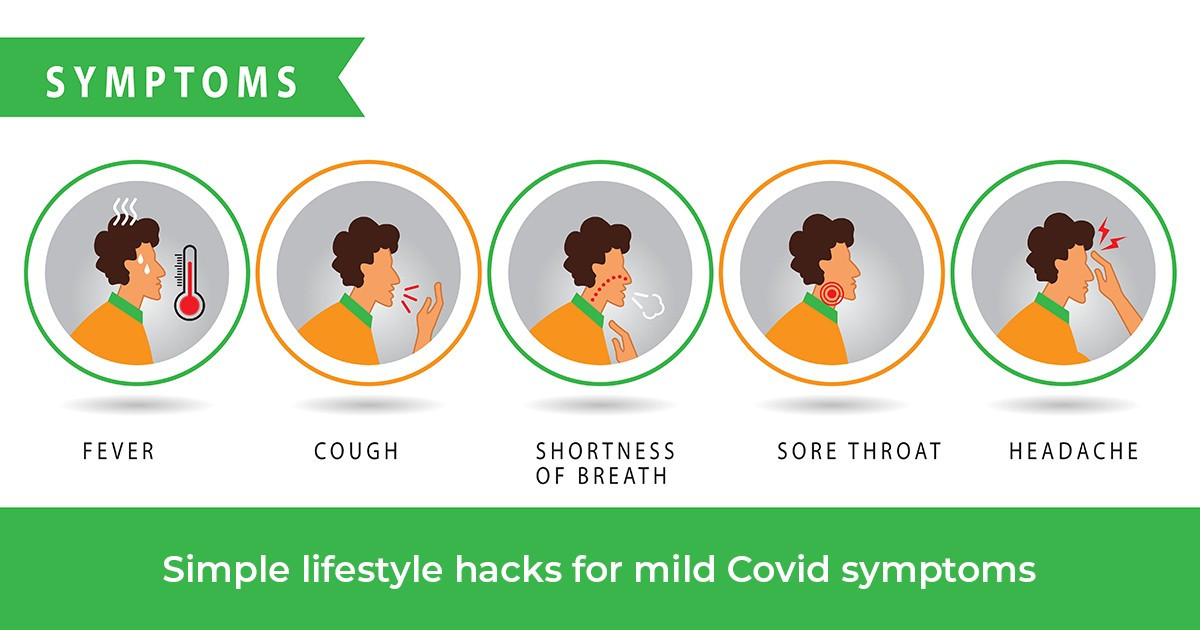 SYMPTOMS

FEVER

COUGH

SHORTNESS OF BREATH

SORE THROAT

HEADACHE

Simple lifestyle hacks for mild Covid symptoms